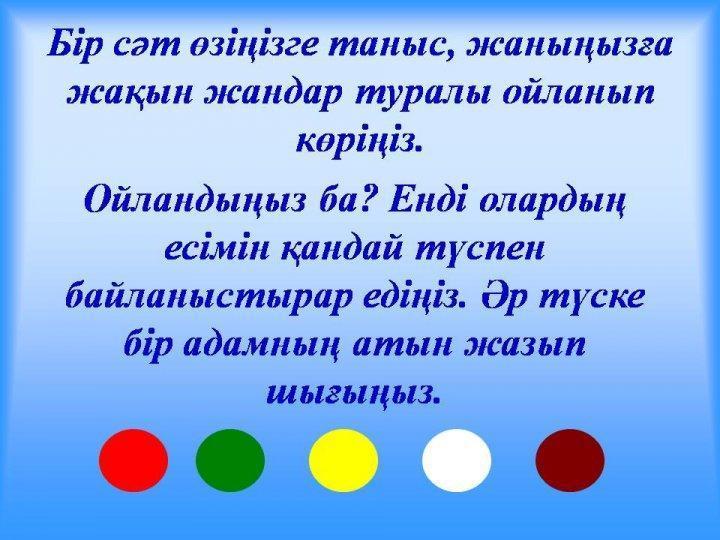 Бір сәт өзіңізге таныс, жаныңызға жақын жандар туралы ойланып көріңіз.

Ойландыңыз ба? Енді олардың есімін қандай түспен байланыстырар едіңіз. Әр түске бір адамның атын жазып шығыңыз.